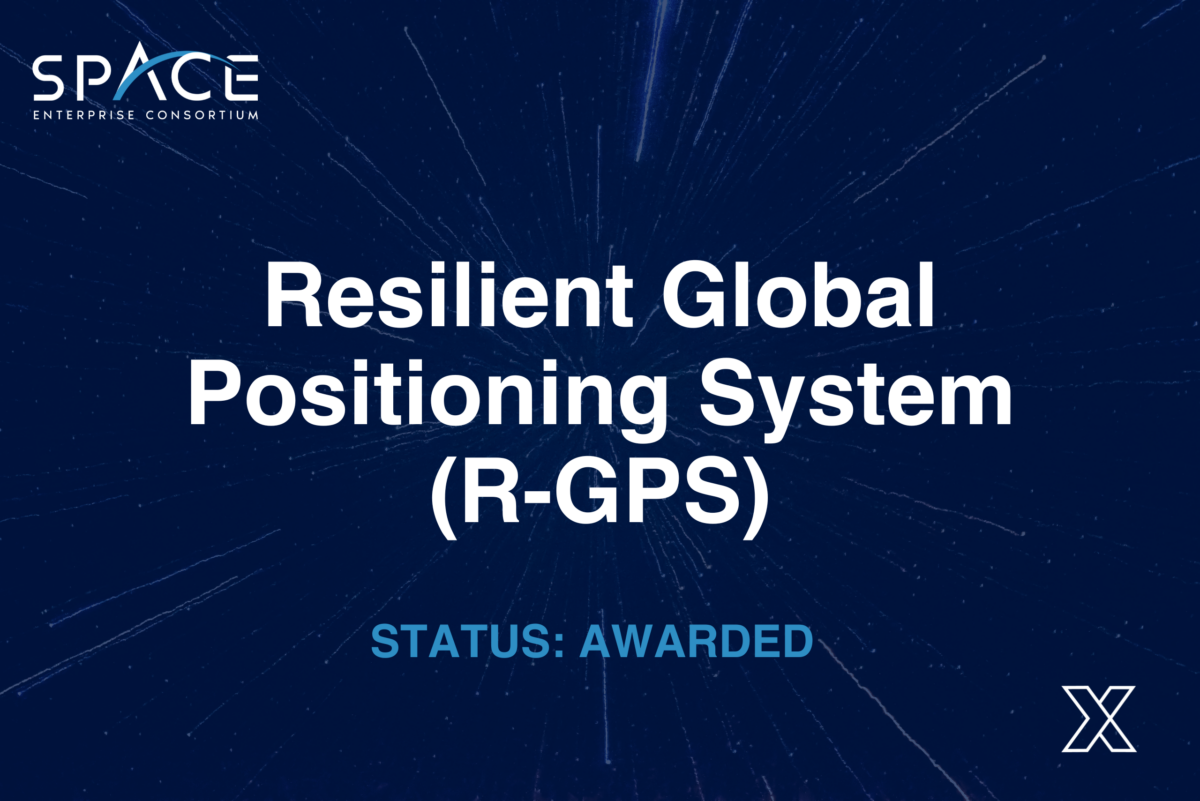 SPACE
ENTERPRISE CONSORTIUM

Resilient Global Positioning System (R-GPS)

STATUS: AWARDED

X